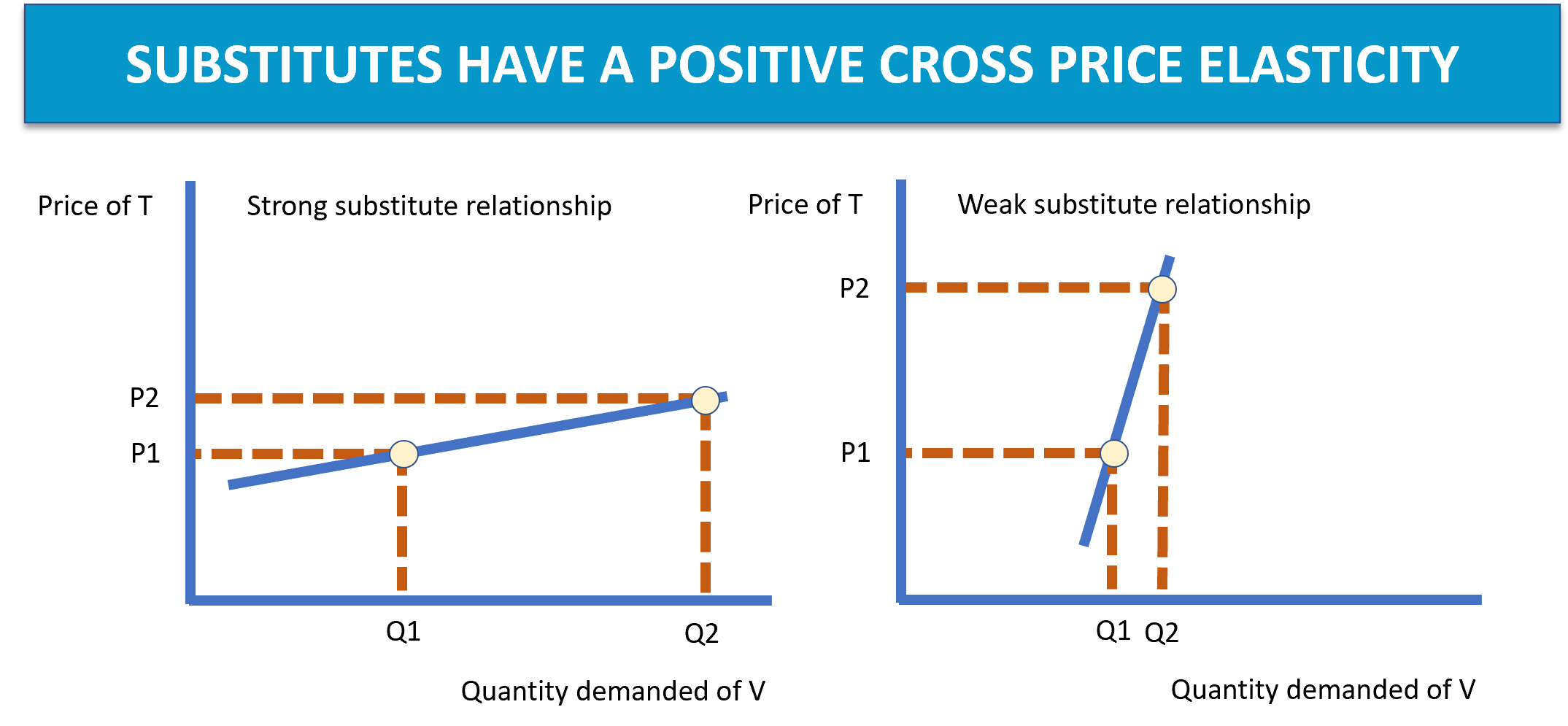 SUBSTITUTES HAVE A POSITIVE CROSS PRICE ELASTICITY

Price of T

Strong substitute relationship

P2

P1

Q1

Q2

Quantity demanded of V

Price of T

Weak substitute relationship

P2

P1

Q1 Q2

Quantity demanded of V